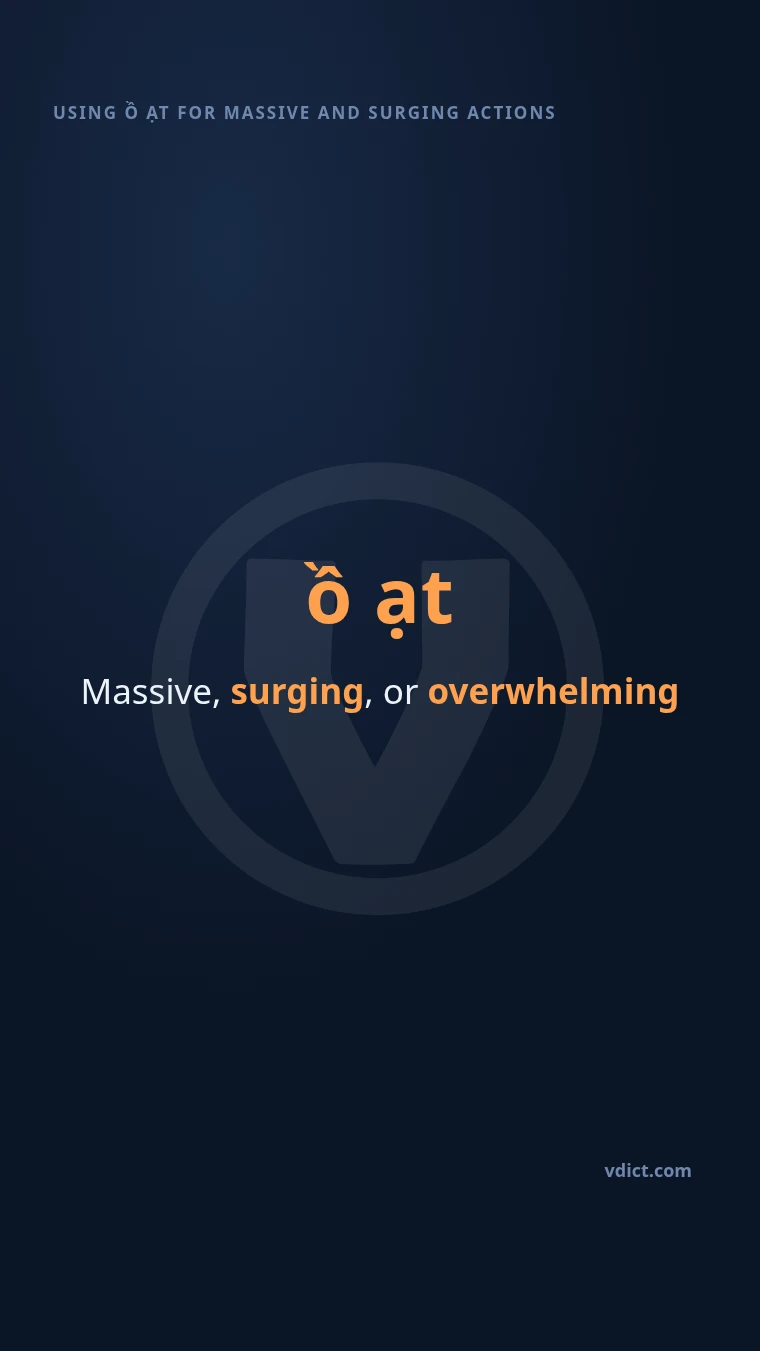 USING Ồ ẠT FOR MASSIVE AND SURGING ACTIONS

ồ ạt

Massive, surging, or overwhelming

vdict.com